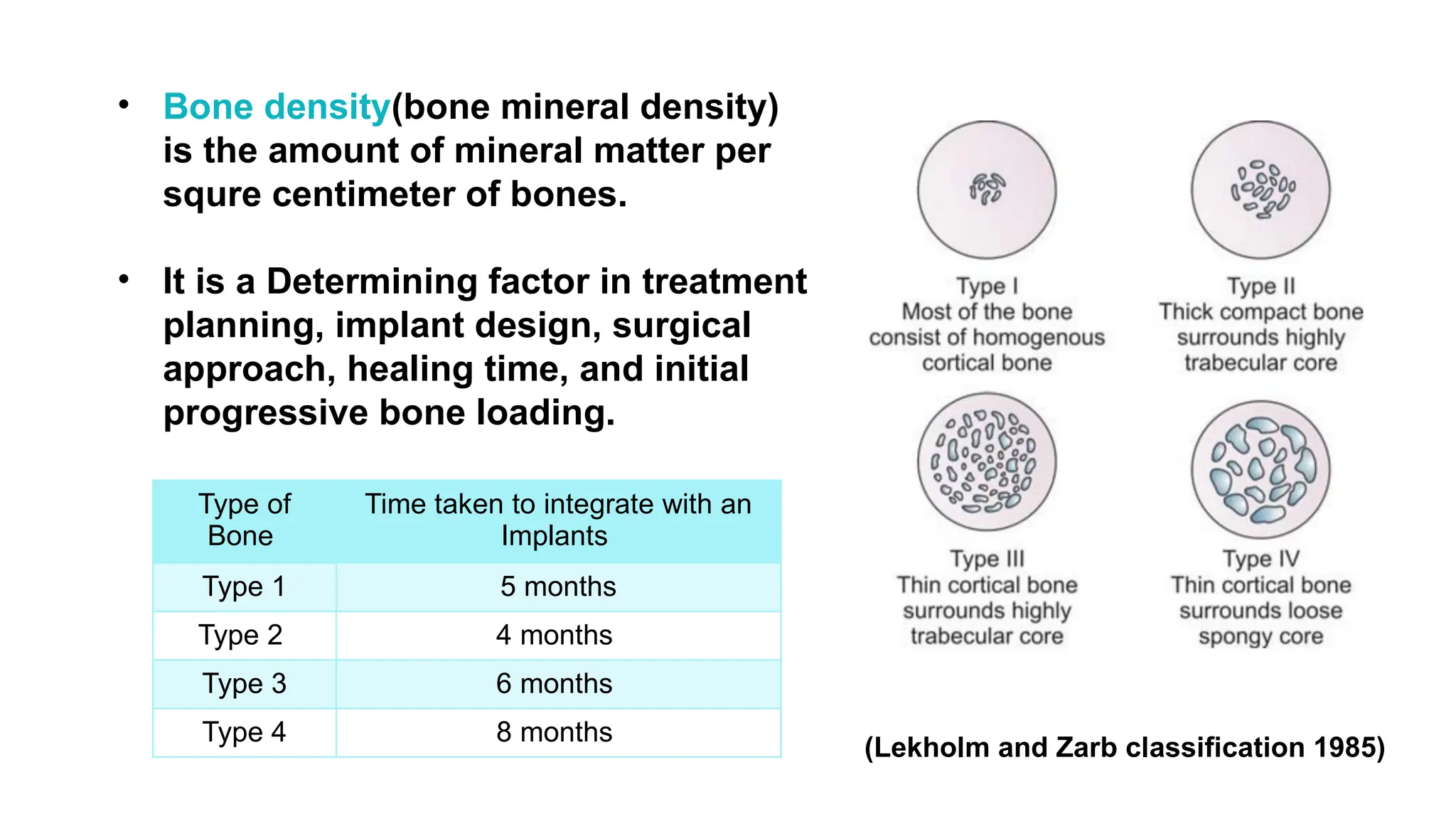 • Bone density(bone mineral density) is the amount of mineral matter per squre centimeter of bones.

• It is a Determining factor in treatment planning, implant design, surgical approach, healing time, and initial progressive bone loading.

| Type of Bone | Time taken to integrate with an Implants |
|---|---|
| Type 1 | 5 months |
| Type 2 | 4 months |
| Type 3 | 6 months |
| Type 4 | 8 months |

Type I
Most of the bone consist of homogenous cortical bone

Type II
Thick compact bone surrounds highly trabecular core

Type III
Thin cortical bone surrounds highly trabecular core

Type IV
Thin cortical bone surrounds loose spongy core

(Lekholm and Zarb classification 1985)